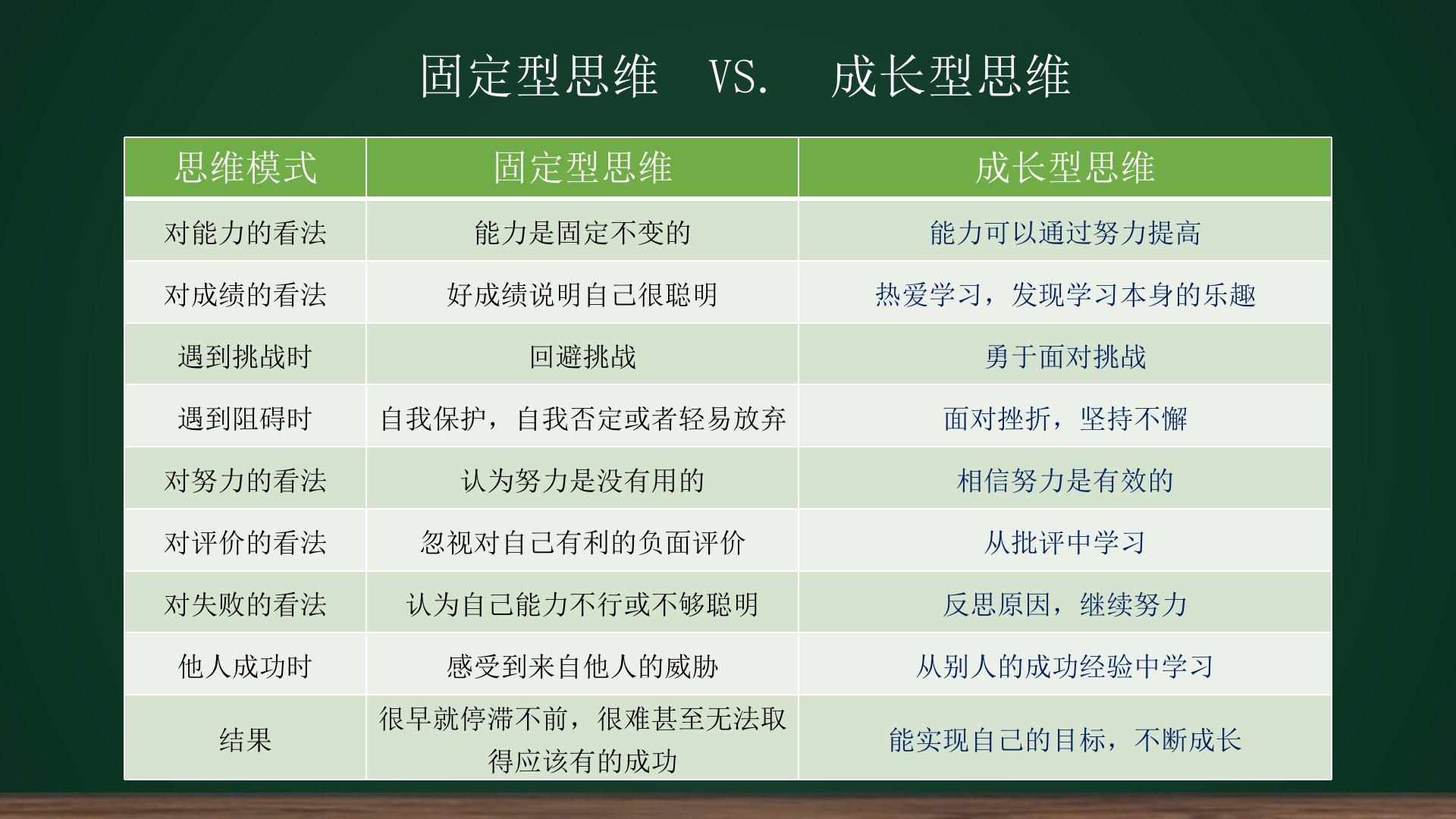 固定型思维 VS. 成长型思维

| 思维模式 | 固定型思维 | 成长型思维 |
|---|---|---|
| 对能力的看法 | 能力是固定不变的 | 能力可以通过努力提高 |
| 对成绩的看法 | 好成绩说明自己很聪明 | 热爱学习，发现学习本身的乐趣 |
| 遇到挑战时 | 回避挑战 | 勇于面对挑战 |
| 遇到阻碍时 | 自我保护，自我否定或者轻易放弃 | 面对挫折，坚持不懈 |
| 对努力的看法 | 认为努力是没有用的 | 相信努力是有效的 |
| 对评价的看法 | 忽视对自己有利的负面评价 | 从批评中学习 |
| 对失败的看法 | 认为自己能力不行或不够聪明 | 反思原因，继续努力 |
| 他人成功时 | 感受到来自他人的威胁 | 从别人的成功经验中学习 |
| 结果 | 很早就停滞不前，很难甚至无法取得应该有的成功 | 能实现自己的目标，不断成长 |